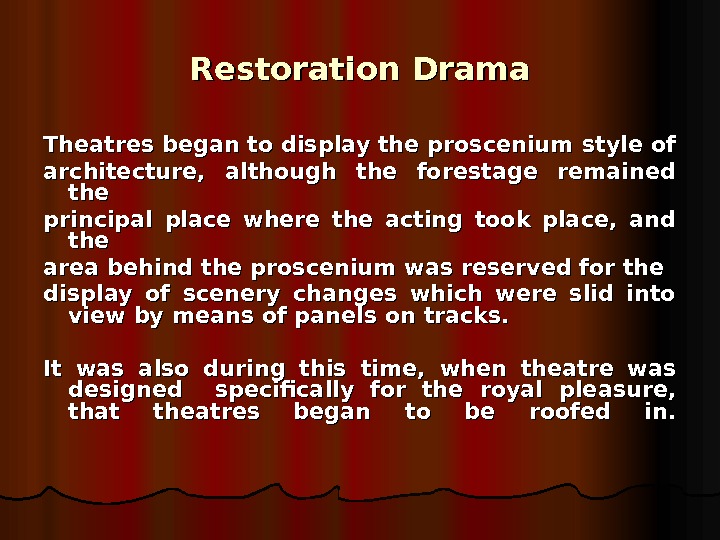 Restoration Drama

Theatres began to display the proscenium style of architecture, although the forestage remained the principal place where the acting took place, and the area behind the proscenium was reserved for the display of scenery changes which were slid into view by means of panels on tracks.

It was also during this time, when theatre was designed specifically for the royal pleasure, that theatres began to be roofed in.